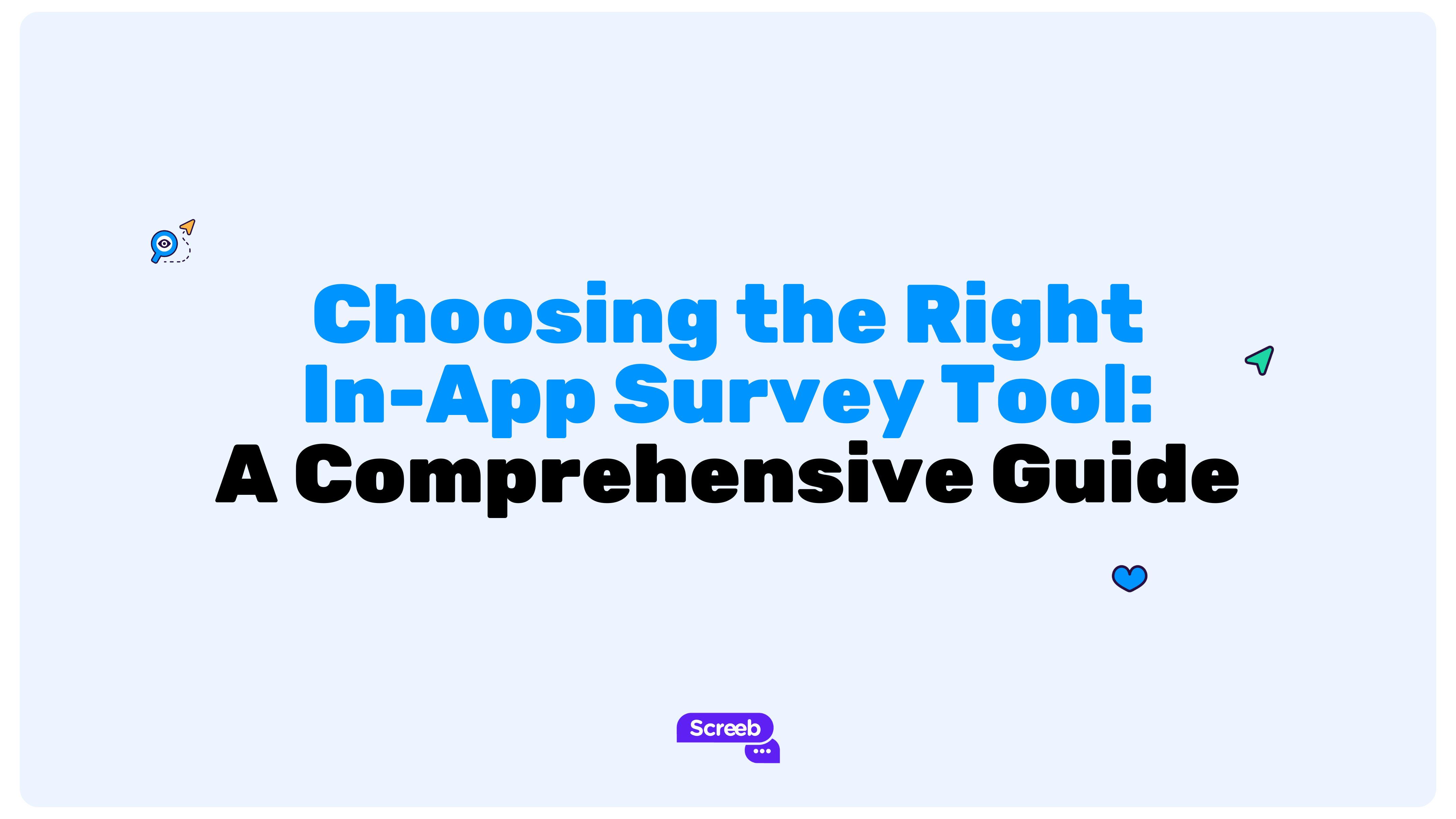 Choosing the Right In-App Survey Tool: A Comprehensive Guide

Screeb